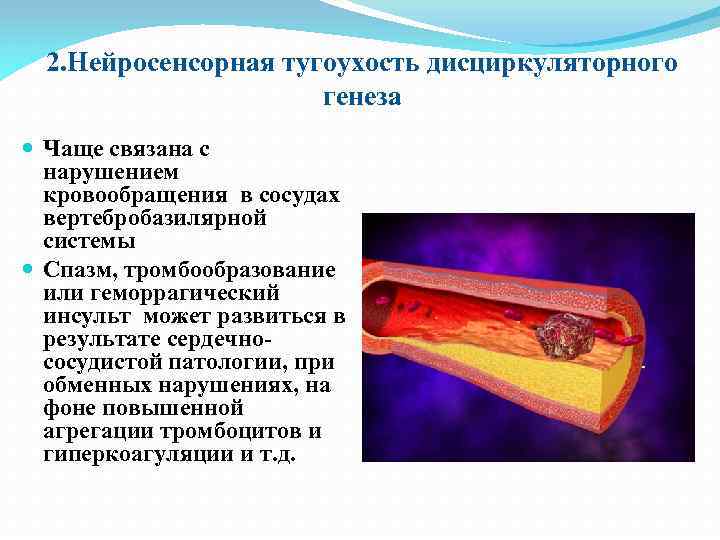 2.Нейросенсорная тугоухость дисциркуляторного генеза

Чаще связана с нарушением кровообращения в сосудах вертебробазилярной системы

Спазм, тромбообразование или геморрагический инсульт может развиться в результате сердечно-сосудистой патологии, при обменных нарушениях, на фоне повышенной агрегации тромбоцитов и гиперкоагуляции и т.д.